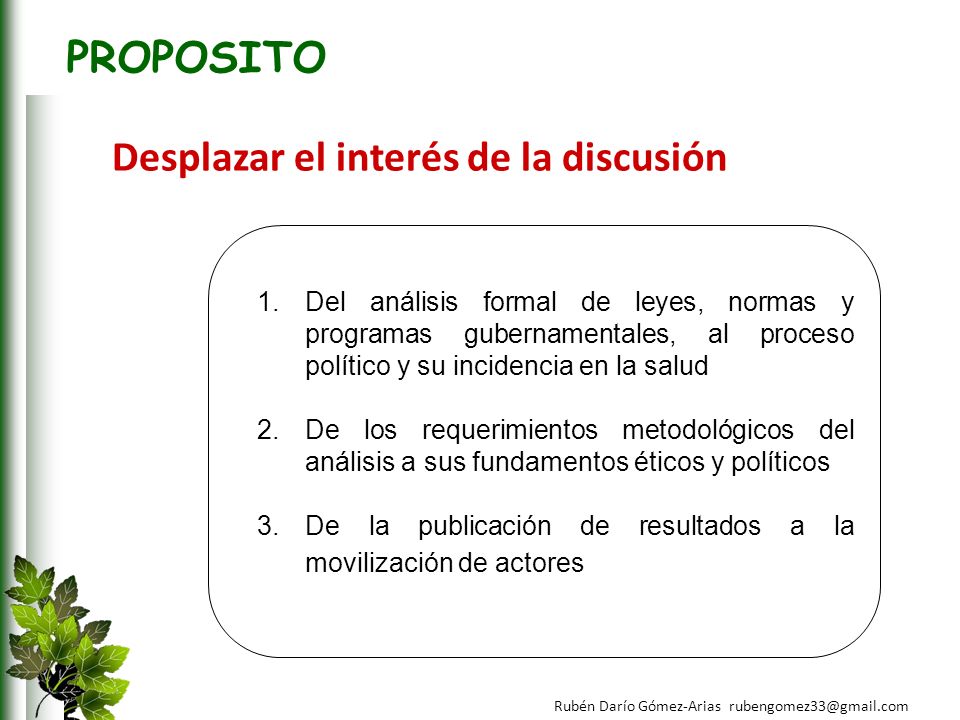 PROPOSITO

Desplazar el interés de la discusión

1. Del análisis formal de leyes, normas y programas gubernamentales, al proceso político y su incidencia en la salud

2. De los requerimientos metodológicos del análisis a sus fundamentos éticos y políticos

3. De la publicación de resultados a la movilización de actores

Rubén Darío Gómez-Arias rubengomez33@gmail.com